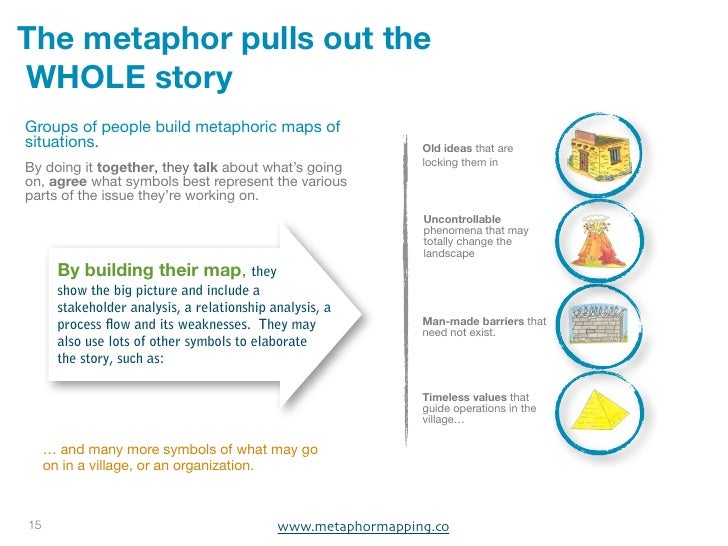 The metaphor pulls out the WHOLE story

Groups of people build metaphoric maps of situations.

By doing it together, they talk about what's going on, agree what symbols best represent the various parts of the issue they're working on.

By building their map, they show the big picture and include a stakeholder analysis, a relationship analysis, a process flow and its weaknesses. They may also use lots of other symbols to elaborate the story, such as:

… and many more symbols of what may go on in a village, or an organization.

Old ideas that are locking them in

Uncontrollable phenomena that may totally change the landscape

Man-made barriers that need not exist.

Timeless values that guide operations in the village…

15

www.metaphormapping.co